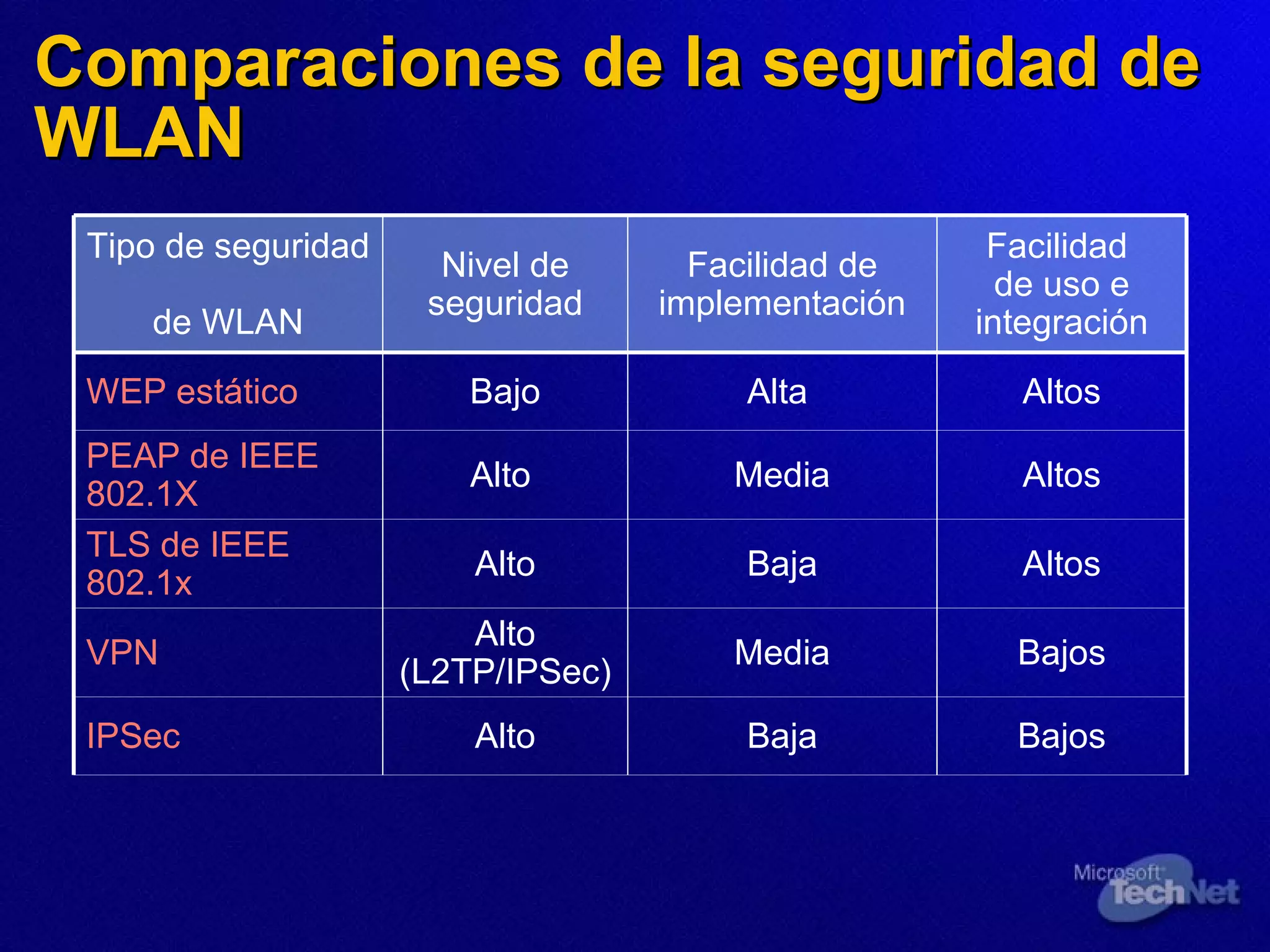 Comparaciones de la seguridad de WLAN

| Tipo de seguridad de WLAN | Nivel de seguridad | Facilidad de implementación | Facilidad de uso e integración |
|---|---|---|---|
| WEP estático | Bajo | Alta | Altos |
| PEAP de IEEE 802.1X | Alto | Media | Altos |
| TLS de IEEE 802.1x | Alto | Baja | Altos |
| VPN | Alto (L2TP/IPSec) | Media | Bajos |
| IPSec | Alto | Baja | Bajos |

Microsoft TechNet